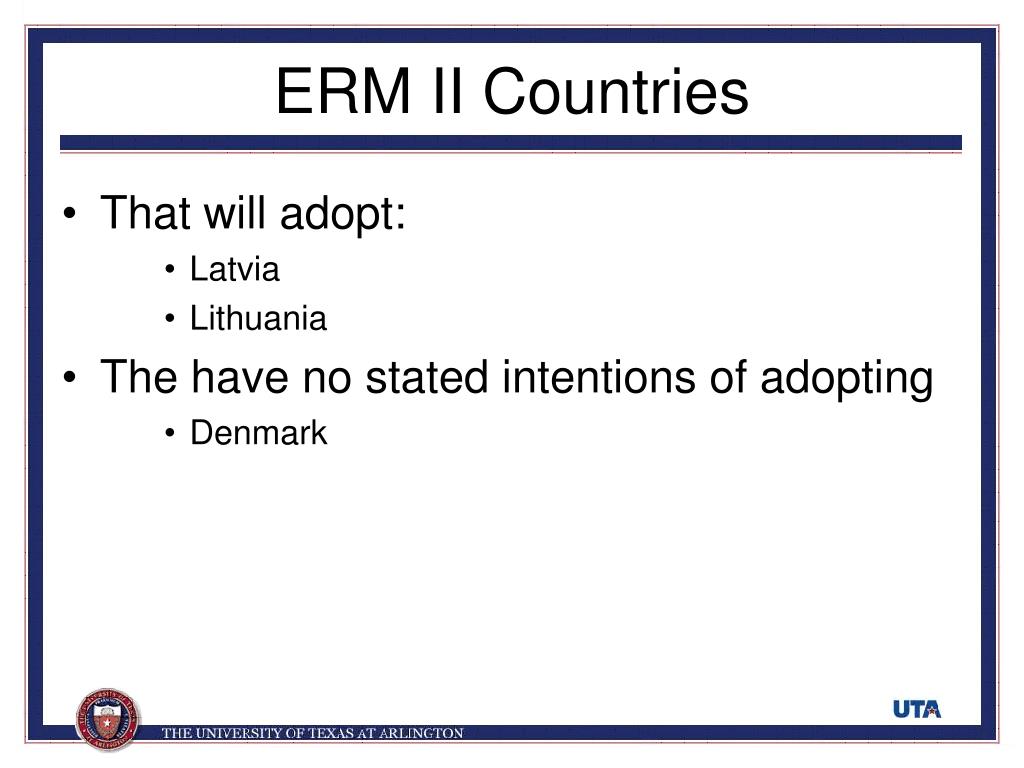 ERM II Countries

• That will adopt:
  • Latvia
  • Lithuania
• The have no stated intentions of adopting
  • Denmark

THE UNIVERSITY OF TEXAS AT ARLINGTON

UTA